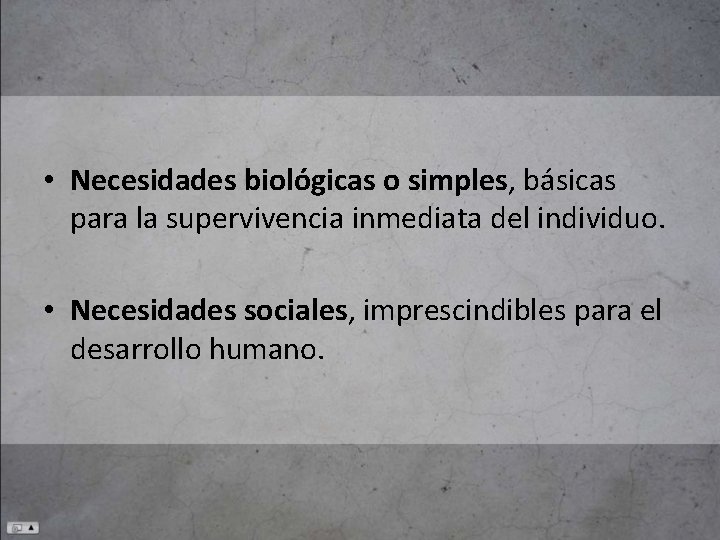 • Necesidades biológicas o simples, básicas para la supervivencia inmediata del individuo.

• Necesidades sociales, imprescindibles para el desarrollo humano.